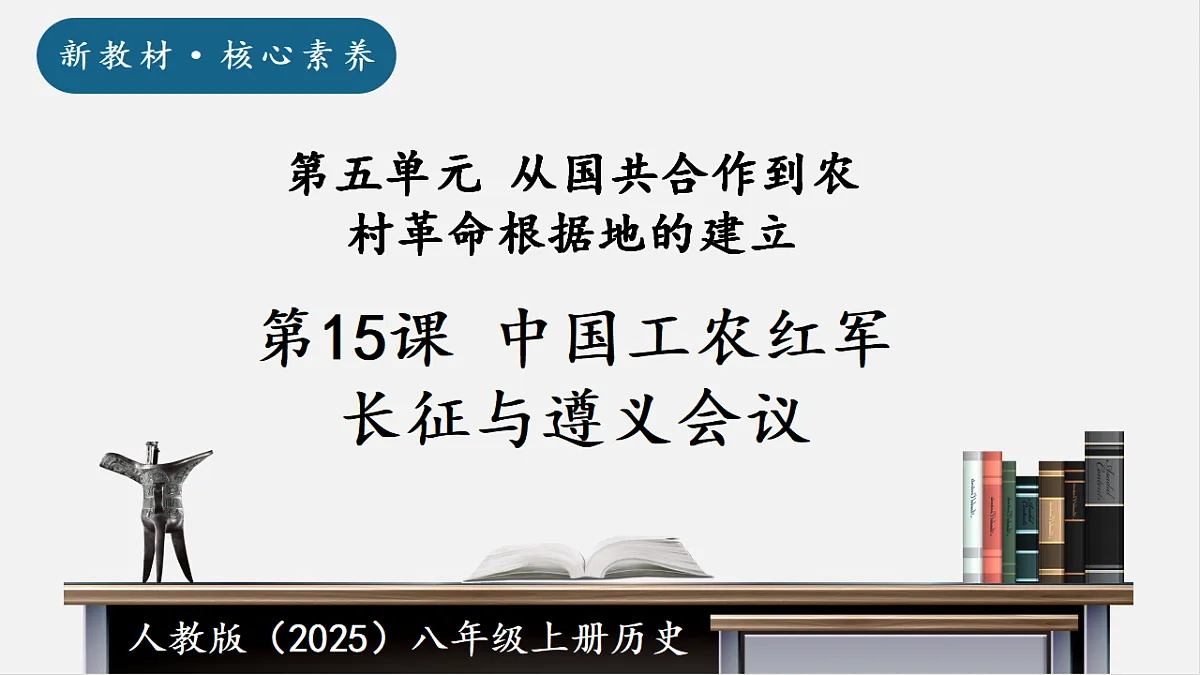 新教材·核心素养

第五单元 从国共合作到农村革命根据地的建立

第15课 中国工农红军长征与遵义会议

人教版（2025）八年级上册历史